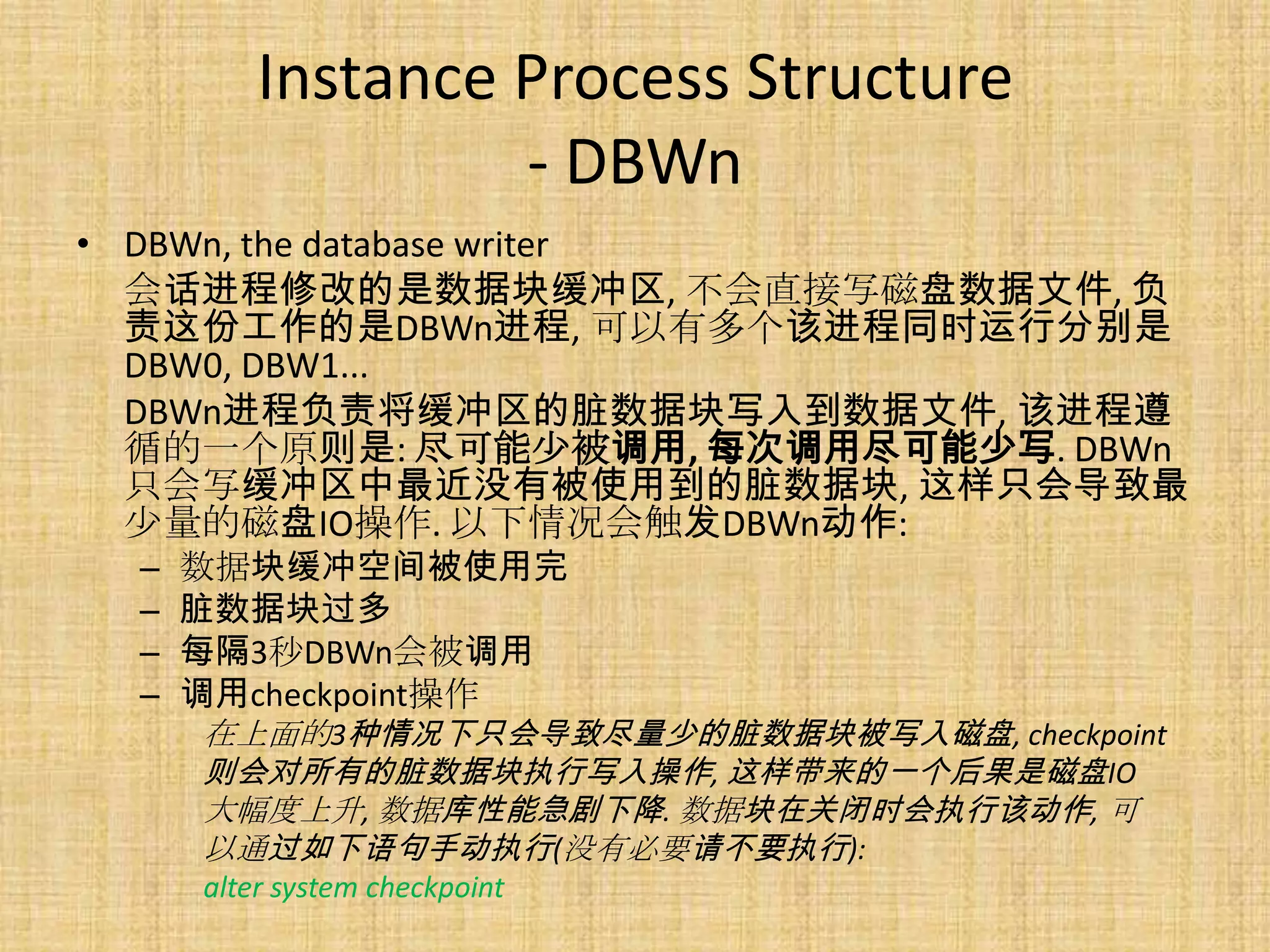 Instance Process Structure - DBWn

• DBWn, the database writer

会话进程修改的是数据块缓冲区, 不会直接写磁盘数据文件, 负责这份工作的是DBWn进程, 可以有多个该进程同时运行分别是DBW0, DBW1...

DBWn进程负责将缓冲区的脏数据块写入到数据文件, 该进程遵循的一个原则是: 尽可能少被调用, 每次调用尽可能少写. DBWn只会写缓冲区中最近没有被使用到的脏数据块, 这样只会导致最少量的磁盘IO操作. 以下情况会触发DBWn动作:

– 数据块缓冲空间被使用完
– 脏数据块过多
– 每隔3秒DBWn会被调用
– 调用checkpoint操作

在上面的3种情况下只会导致尽量少的脏数据块被写入磁盘, checkpoint则会对所有的脏数据块执行写入操作, 这样带来的一个后果是磁盘IO大幅度上升, 数据库性能急剧下降. 数据块在关闭时会执行该动作, 可以通过如下语句手动执行(没有必要请不要执行):

alter system checkpoint